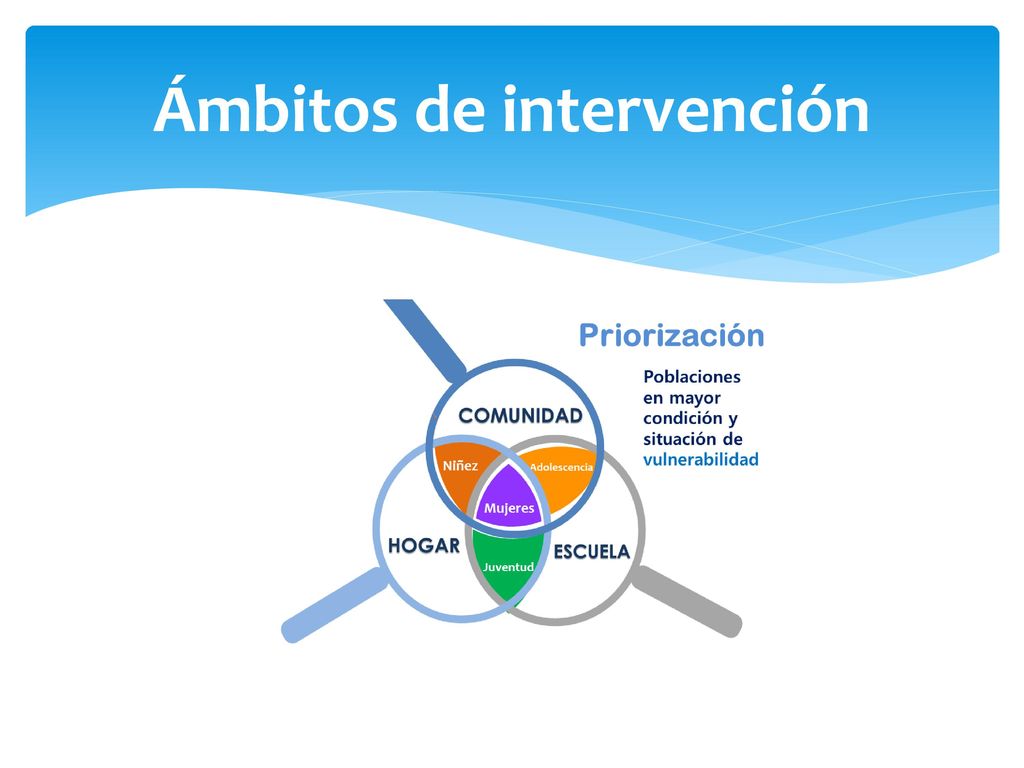 Ámbitos de intervención

Priorización

Poblaciones en mayor condición y situación de vulnerabilidad

COMUNIDAD

Niñez

Adolescencia

Mujeres

HOGAR

ESCUELA

Juventud